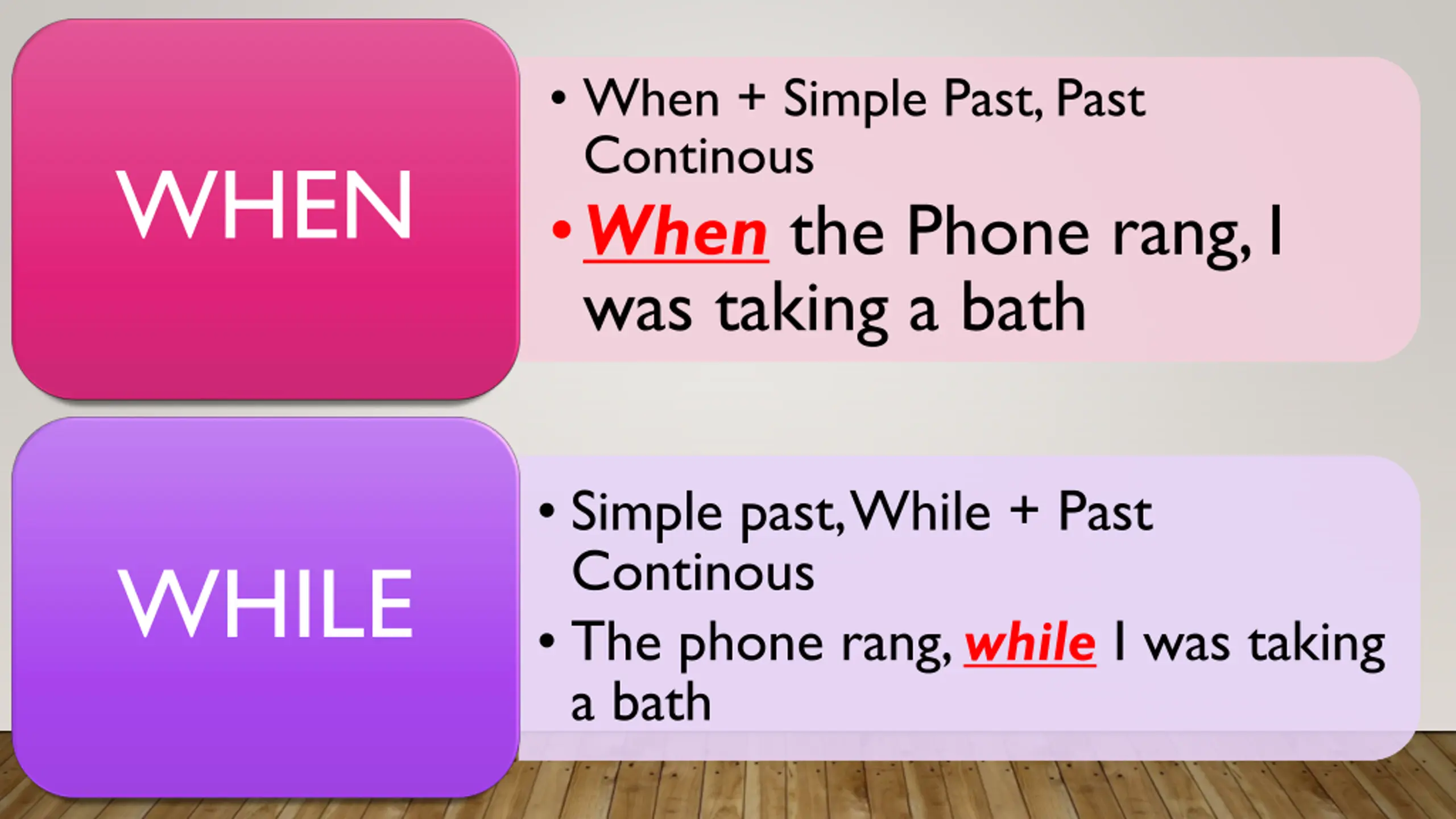 WHEN

• When + Simple Past, Past Continous

• When the Phone rang, I was taking a bath

WHILE

• Simple past, While + Past Continous

• The phone rang, while I was taking a bath